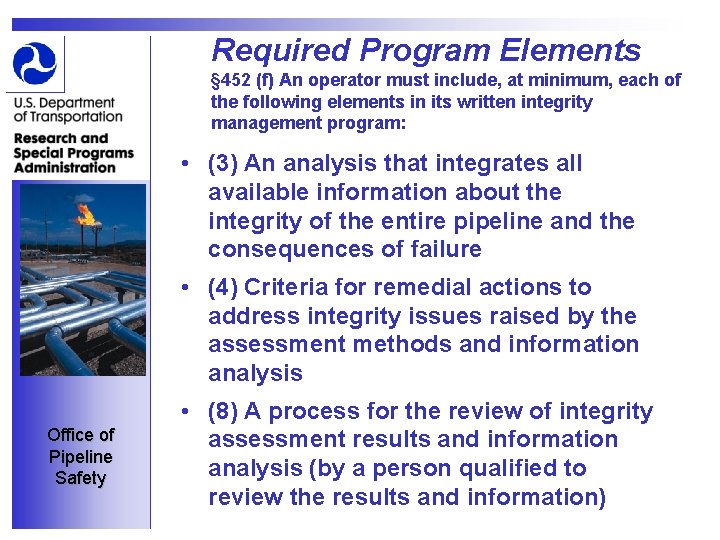 U.S. Department of Transportation

Research and Special Programs Administration

Office of Pipeline Safety

Required Program Elements

§452 (f) An operator must include, at minimum, each of the following elements in its written integrity management program:

• (3) An analysis that integrates all available information about the integrity of the entire pipeline and the consequences of failure

• (4) Criteria for remedial actions to address integrity issues raised by the assessment methods and information analysis

• (8) A process for the review of integrity assessment results and information analysis (by a person qualified to review the results and information)